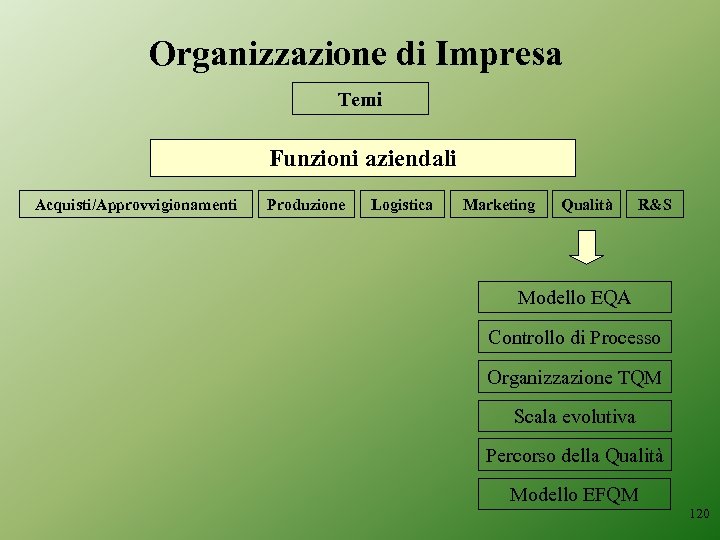 Organizzazione di Impresa

Temi

Funzioni aziendali

Acquisti/Approvvigionamenti

Produzione

Logistica

Marketing

Qualità

R&S

Modello EQA

Controllo di Processo

Organizzazione TQM

Scala evolutiva

Percorso della Qualità

Modello EFQM

120